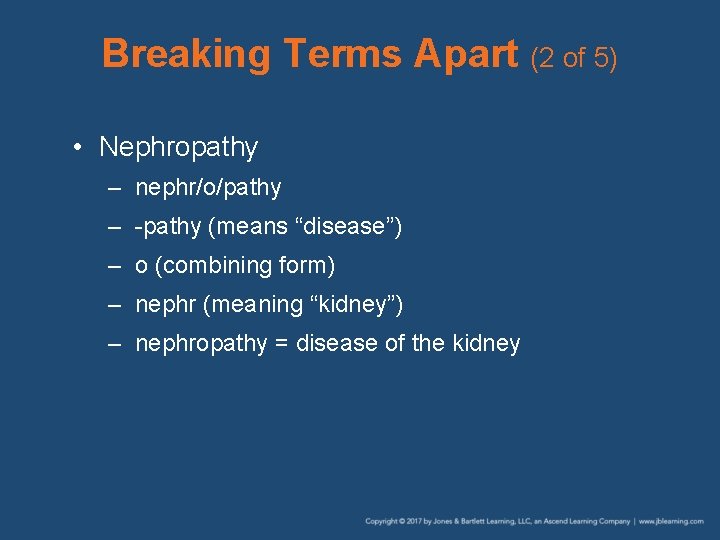 Breaking Terms Apart (2 of 5)

• Nephropathy
– nephr/o/pathy
– -pathy (means “disease”)
– o (combining form)
– nephr (meaning “kidney”)
– nephropathy = disease of the kidney

Copyright © 2017 by Jones & Bartlett Learning, LLC, an Ascend Learning Company | www.jblearning.com